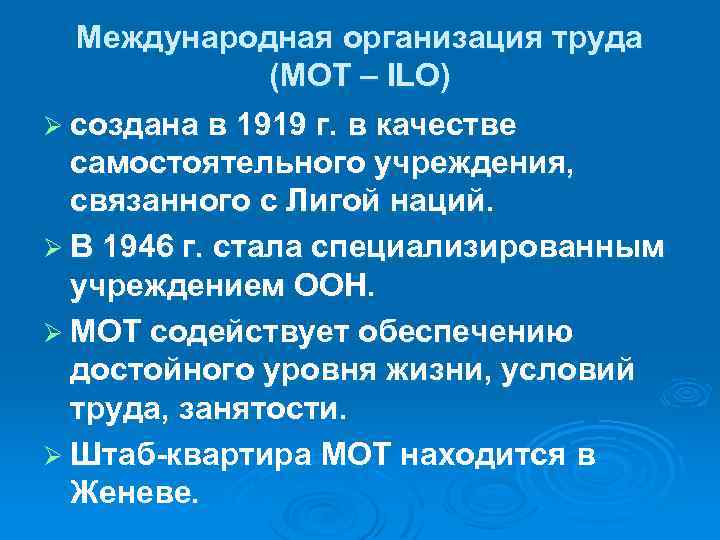 Международная организация труда (МОТ – ILO)

➢ создана в 1919 г. в качестве самостоятельного учреждения, связанного с Лигой наций.

➢ В 1946 г. стала специализированным учреждением ООН.

➢ МОТ содействует обеспечению достойного уровня жизни, условий труда, занятости.

➢ Штаб-квартира МОТ находится в Женеве.